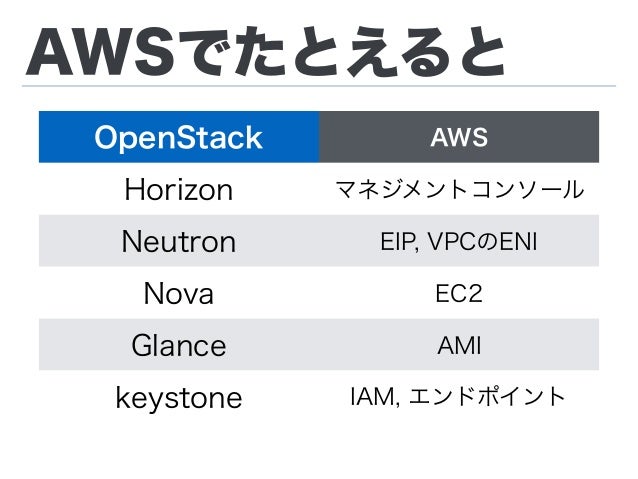 AWSでたとえると

| OpenStack | AWS |
|---|---|
| Horizon | マネジメントコンソール |
| Neutron | EIP, VPCのENI |
| Nova | EC2 |
| Glance | AMI |
| keystone | IAM, エンドポイント |